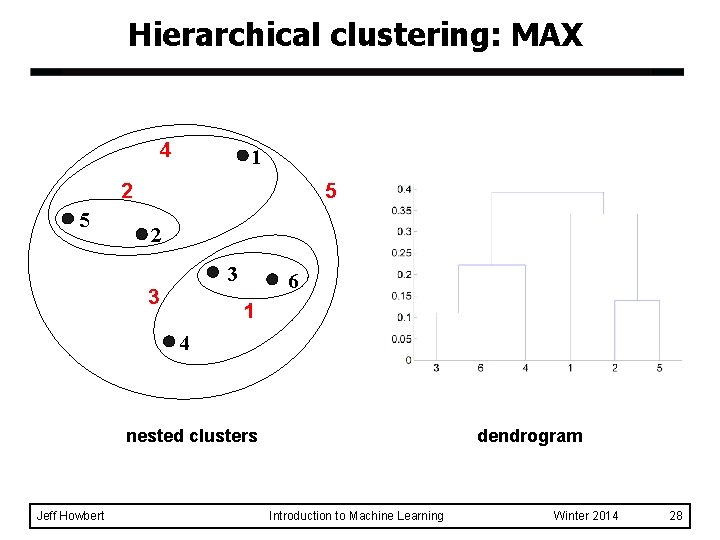 Hierarchical clustering: MAX

4
1
2
5
5
2
3
6
3
1
4

0.4
0.35
0.3
0.25
0.2
0.15
0.1
0.05
0
3 6 4 1 2 5

nested clusters

dendrogram

Jeff Howbert Introduction to Machine Learning Winter 2014 28